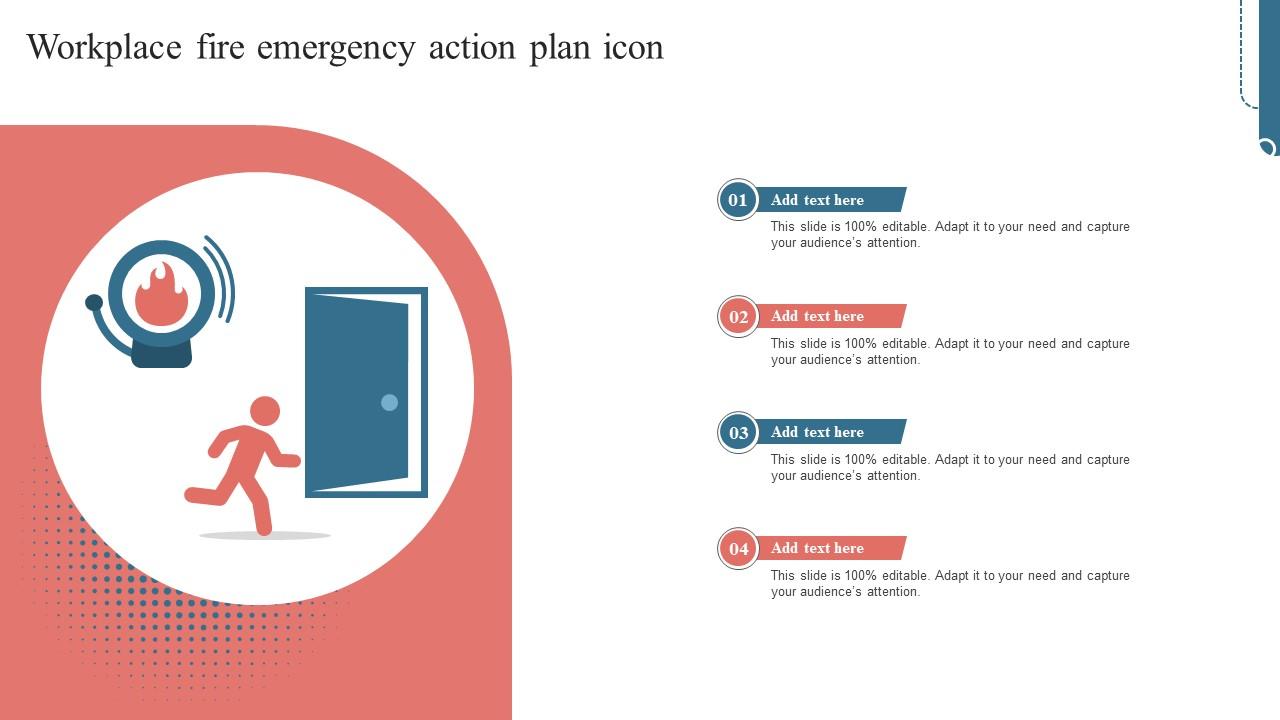 Workplace fire emergency action plan icon

01 Add text here

This slide is 100% editable. Adapt it to your need and capture your audience's attention.

02 Add text here

This slide is 100% editable. Adapt it to your need and capture your audience's attention.

03 Add text here

This slide is 100% editable. Adapt it to your need and capture your audience's attention.

04 Add text here

This slide is 100% editable. Adapt it to your need and capture your audience's attention.